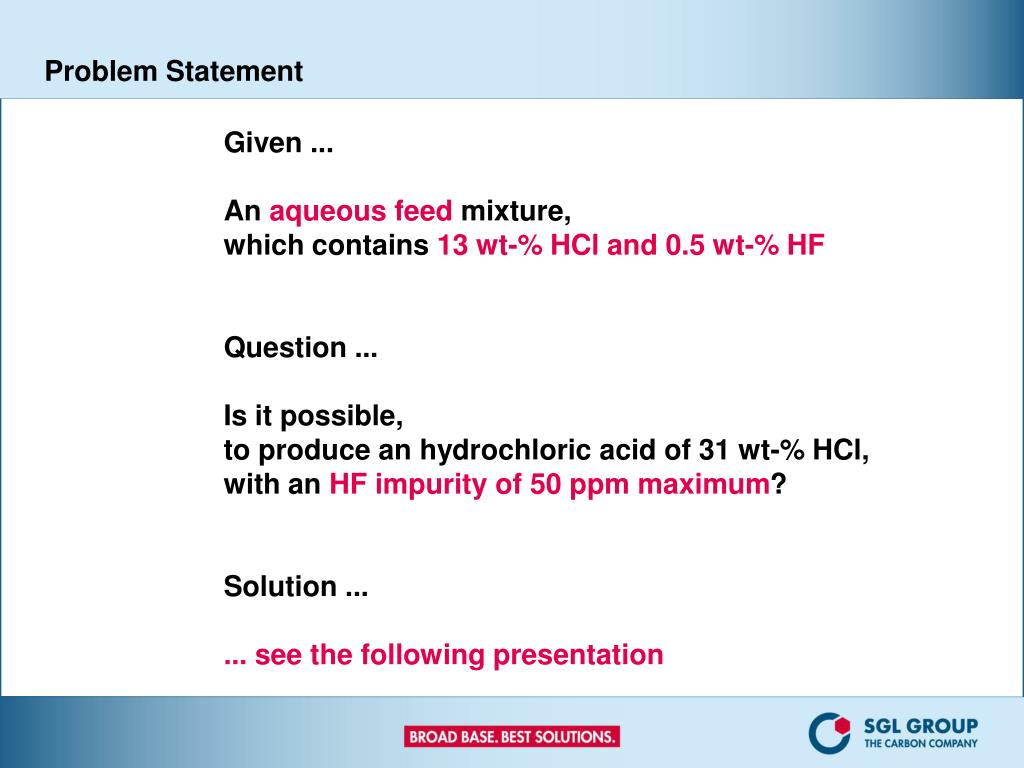 Problem Statement

Given ...

An aqueous feed mixture,
which contains 13 wt-% HCl and 0.5 wt-% HF

Question ...

Is it possible,
to produce an hydrochloric acid of 31 wt-% HCl,
with an HF impurity of 50 ppm maximum?

Solution ...

... see the following presentation

BROAD BASE. BEST SOLUTIONS.

SGL GROUP
THE CARBON COMPANY